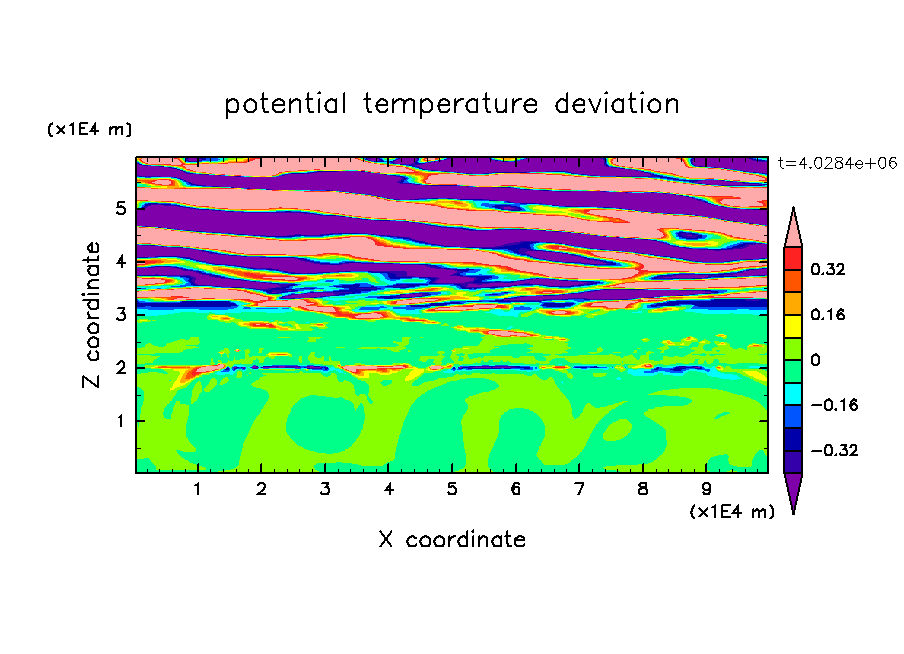 potential temperature deviation

(x1E4 m)

t=4.0284e+06

Z coordinate

5
4
3
2
1

0.32
0.16
0
−0.16
−0.32

1 2 3 4 5 6 7 8 9

(x1E4 m)

X coordinate